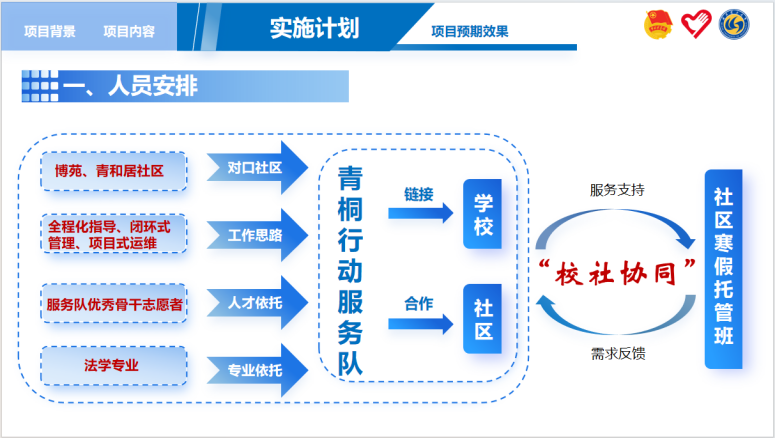 项目背景　项目内容　实施计划　项目预期效果

一、人员安排

博苑、青和居社区
对口社区

全程化指导、闭环式管理、项目式运维
工作思路

服务队优秀骨干志愿者
人才依托

法学专业
专业依托

青桐行动服务队

链接
学校

合作
社区

服务支持

“校社协同”

需求反馈

社区寒假托管班